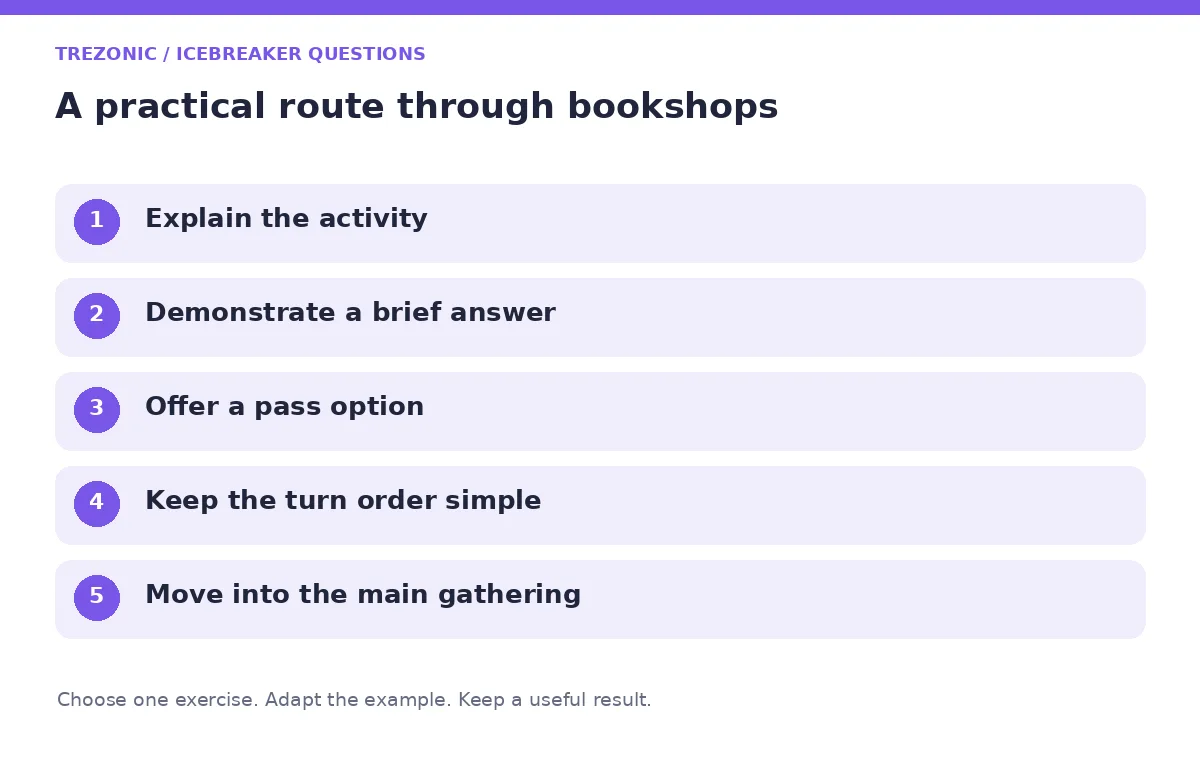 TREZONIC / ICEBREAKER QUESTIONS

A practical route through bookshops

1 Explain the activity

2 Demonstrate a brief answer

3 Offer a pass option

4 Keep the turn order simple

5 Move into the main gathering

Choose one exercise. Adapt the example. Keep a useful result.